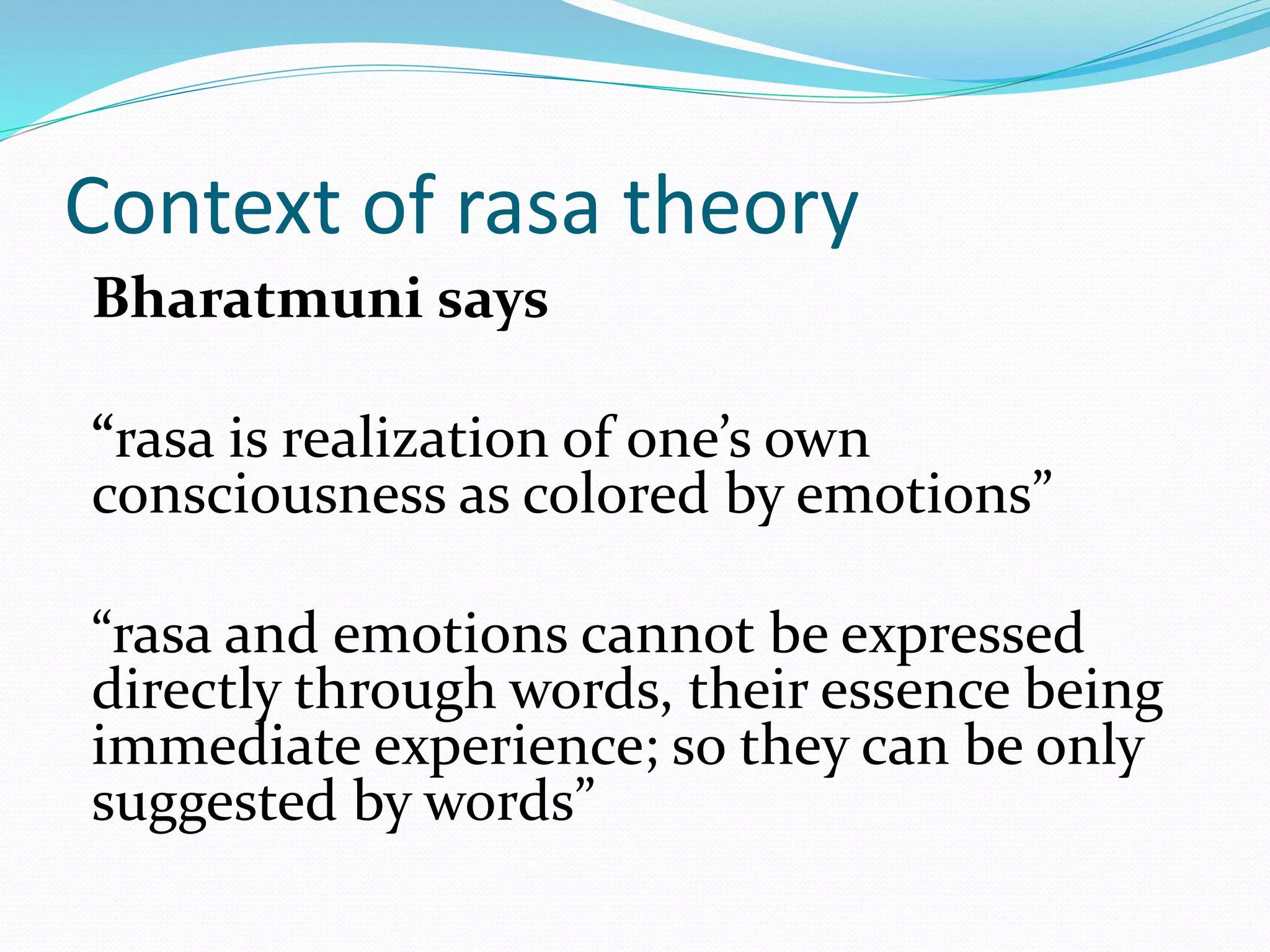 Context of rasa theory

Bharatmuni says

“rasa is realization of one’s own consciousness as colored by emotions”

“rasa and emotions cannot be expressed directly through words, their essence being immediate experience; so they can be only suggested by words”